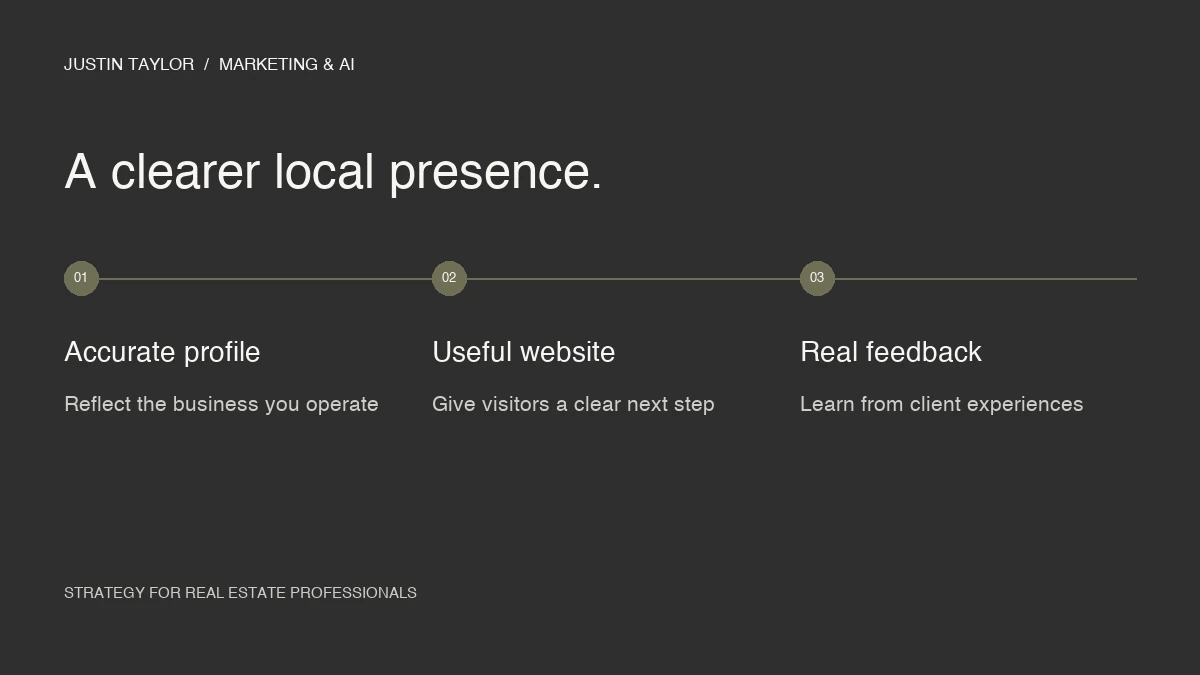 JUSTIN TAYLOR / MARKETING & AI

A clearer local presence.

01

Accurate profile

Reflect the business you operate

02

Useful website

Give visitors a clear next step

03

Real feedback

Learn from client experiences

STRATEGY FOR REAL ESTATE PROFESSIONALS